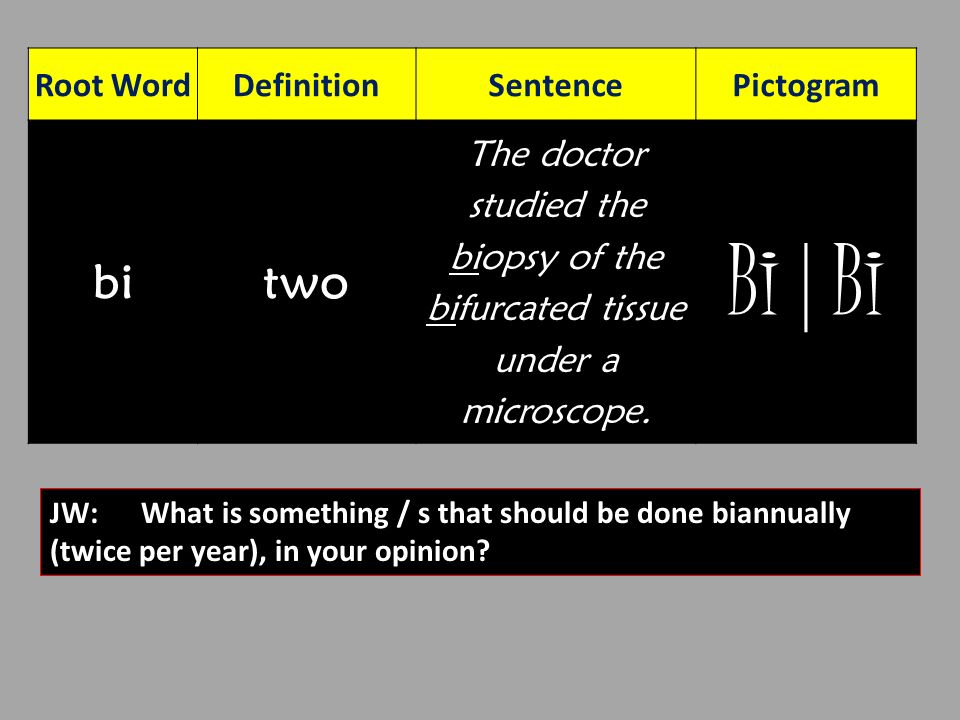 | Root Word | Definition | Sentence | Pictogram |
|---|---|---|---|
| bi | two | The doctor studied the biopsy of the bifurcated tissue under a microscope. | Bi \| Bi |

JW: What is something / s that should be done biannually (twice per year), in your opinion?